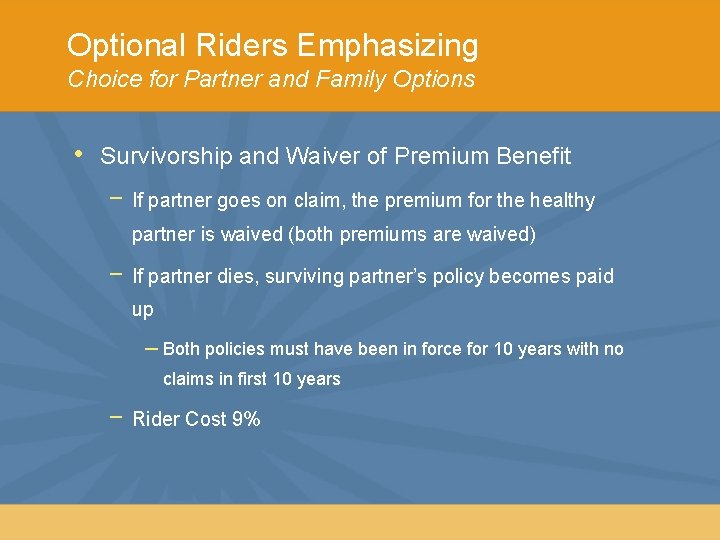 Optional Riders Emphasizing
Choice for Partner and Family Options

• Survivorship and Waiver of Premium Benefit

– If partner goes on claim, the premium for the healthy partner is waived (both premiums are waived)

– If partner dies, surviving partner's policy becomes paid up

– Both policies must have been in force for 10 years with no claims in first 10 years

– Rider Cost 9%